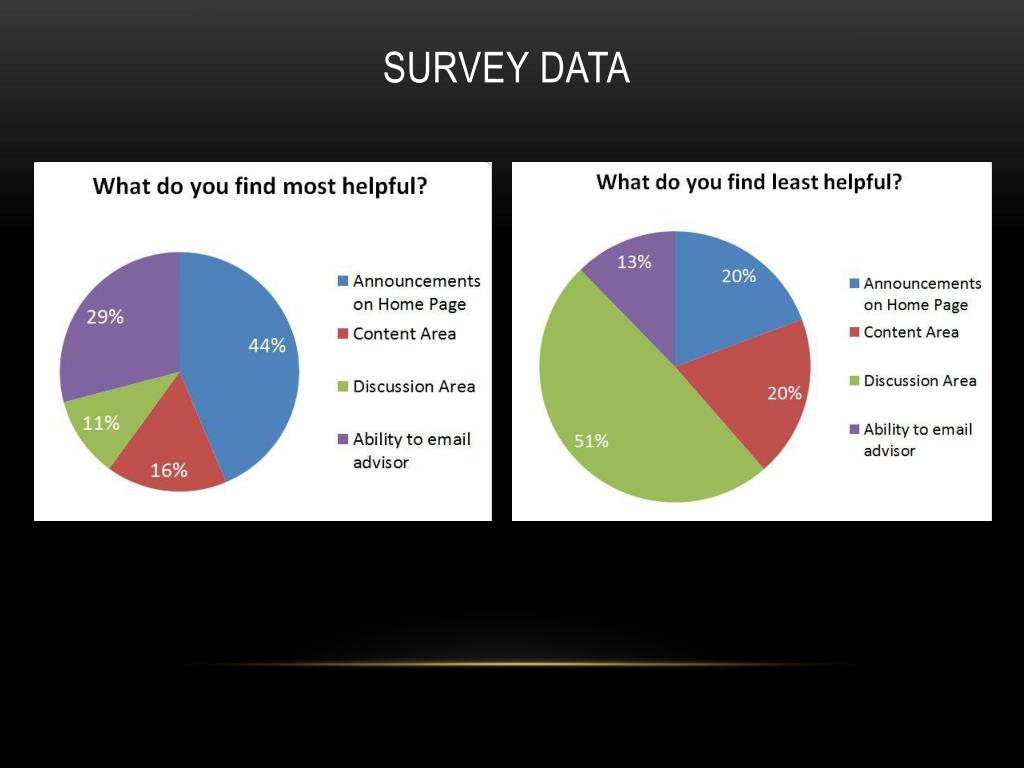 SURVEY DATA

What do you find most helpful?

29%
44%
11%
16%

Announcements on Home Page
Content Area
Discussion Area
Ability to email advisor

What do you find least helpful?

13%
20%
20%
51%

Announcements on Home Page
Content Area
Discussion Area
Ability to email advisor